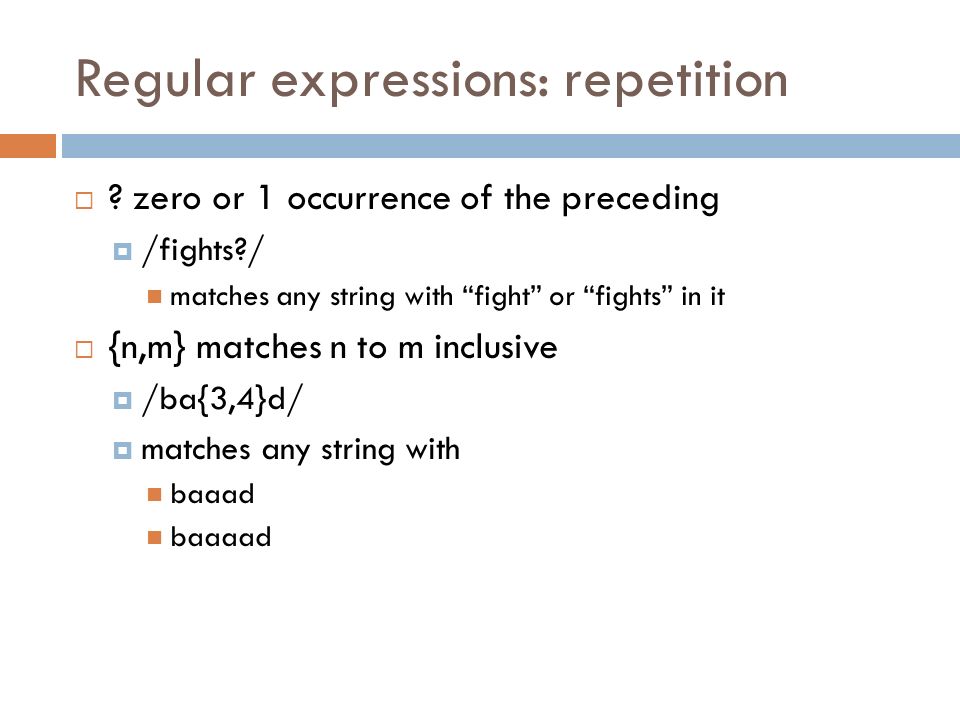 Regular expressions: repetition

? zero or 1 occurrence of the preceding

/fights?/

matches any string with “fight” or “fights” in it

{n,m} matches n to m inclusive

/ba{3,4}d/

matches any string with

baaad

baaaad